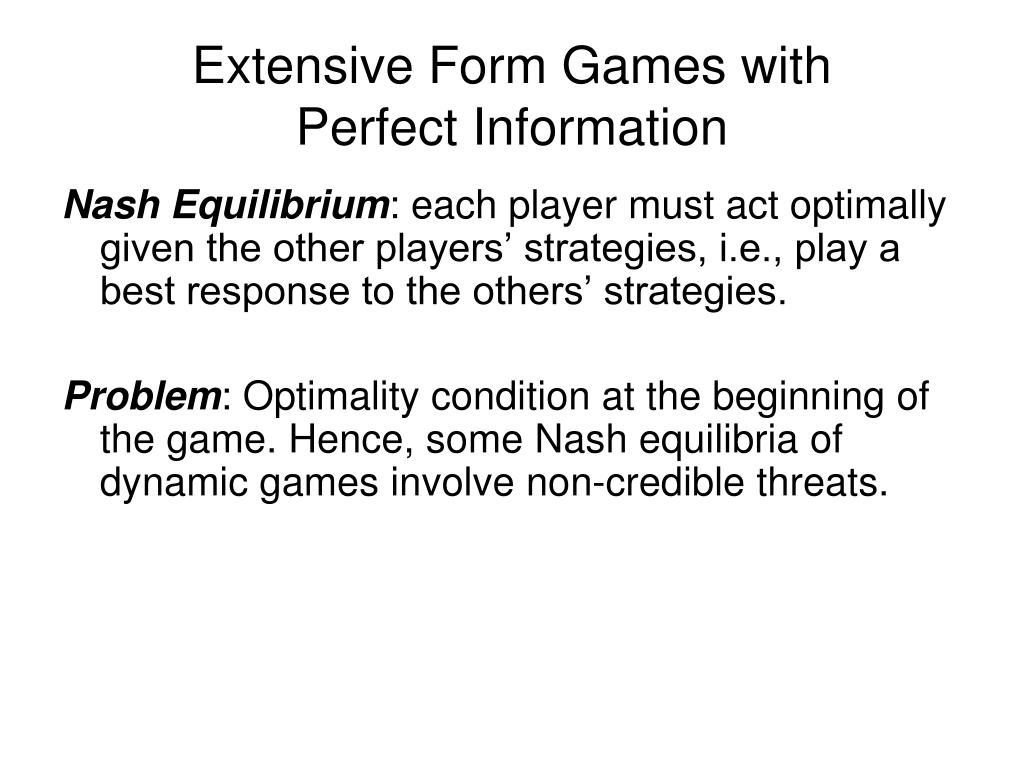 Extensive Form Games with Perfect Information

Nash Equilibrium: each player must act optimally given the other players’ strategies, i.e., play a best response to the others’ strategies.

Problem: Optimality condition at the beginning of the game. Hence, some Nash equilibria of dynamic games involve non-credible threats.